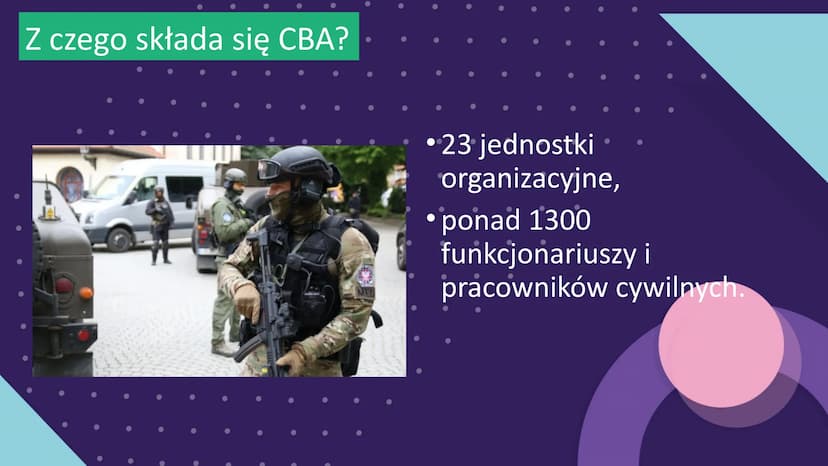 Z czego składa się CBA?

• 23 jednostki organizacyjne,
• ponad 1300 funkcjonariuszy i pracowników cywilnych.